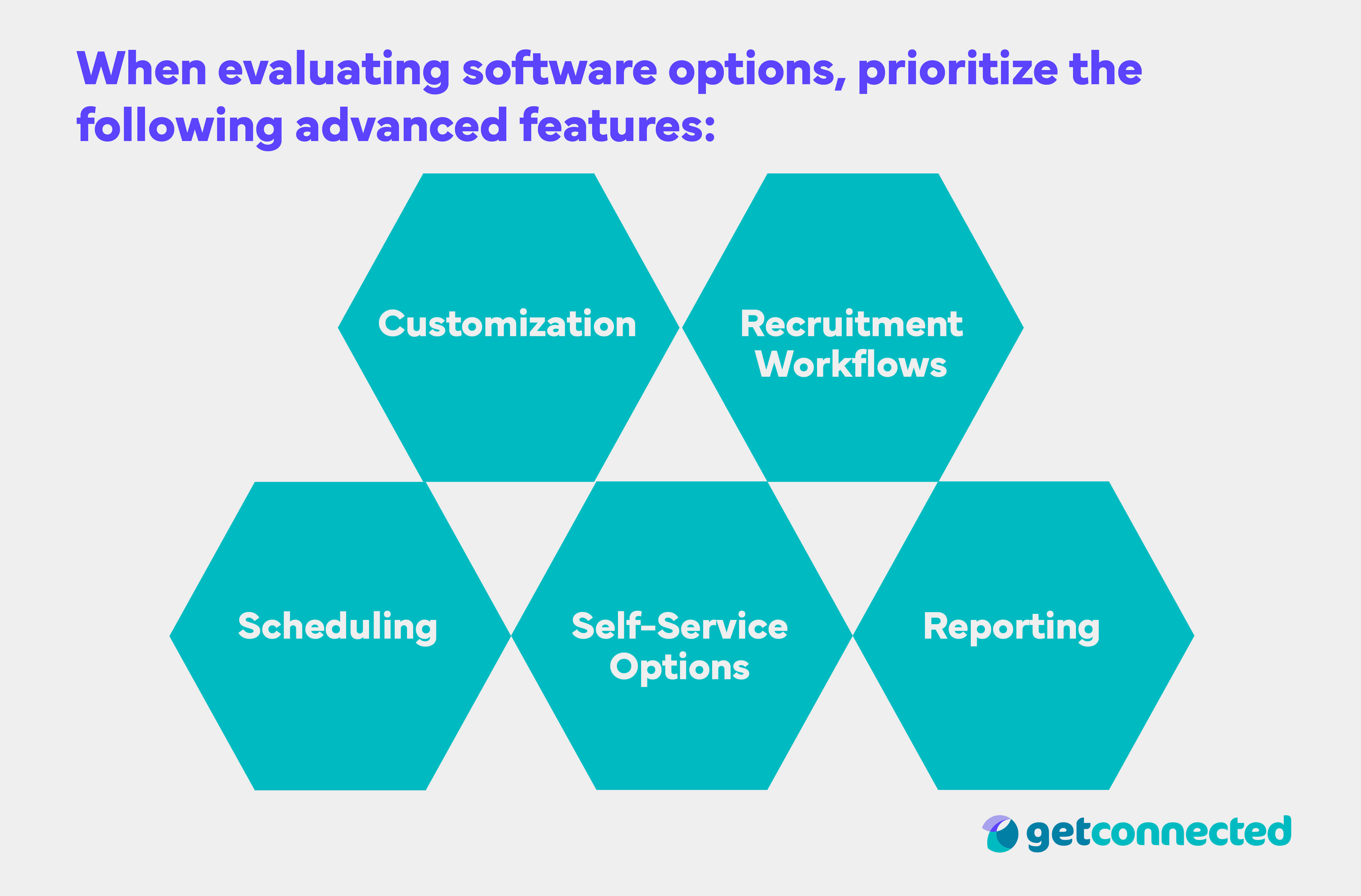 When evaluating software options, prioritize the following advanced features:

Customization

Recruitment Workflows

Scheduling

Self-Service Options

Reporting

getconnected